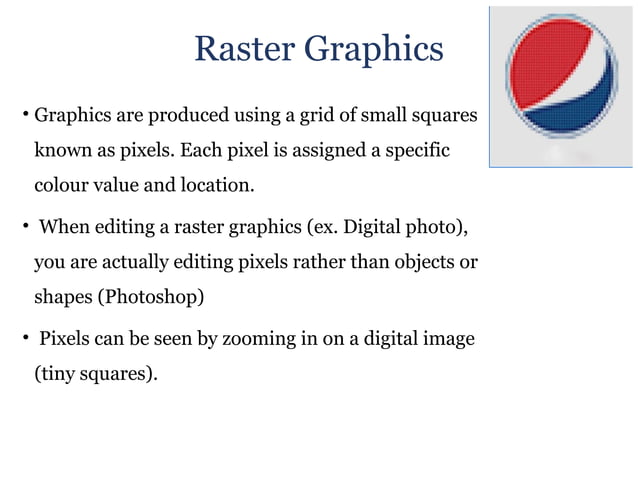 Raster Graphics

• Graphics are produced using a grid of small squares known as pixels. Each pixel is assigned a specific colour value and location.

• When editing a raster graphics (ex. Digital photo), you are actually editing pixels rather than objects or shapes (Photoshop)

• Pixels can be seen by zooming in on a digital image (tiny squares).